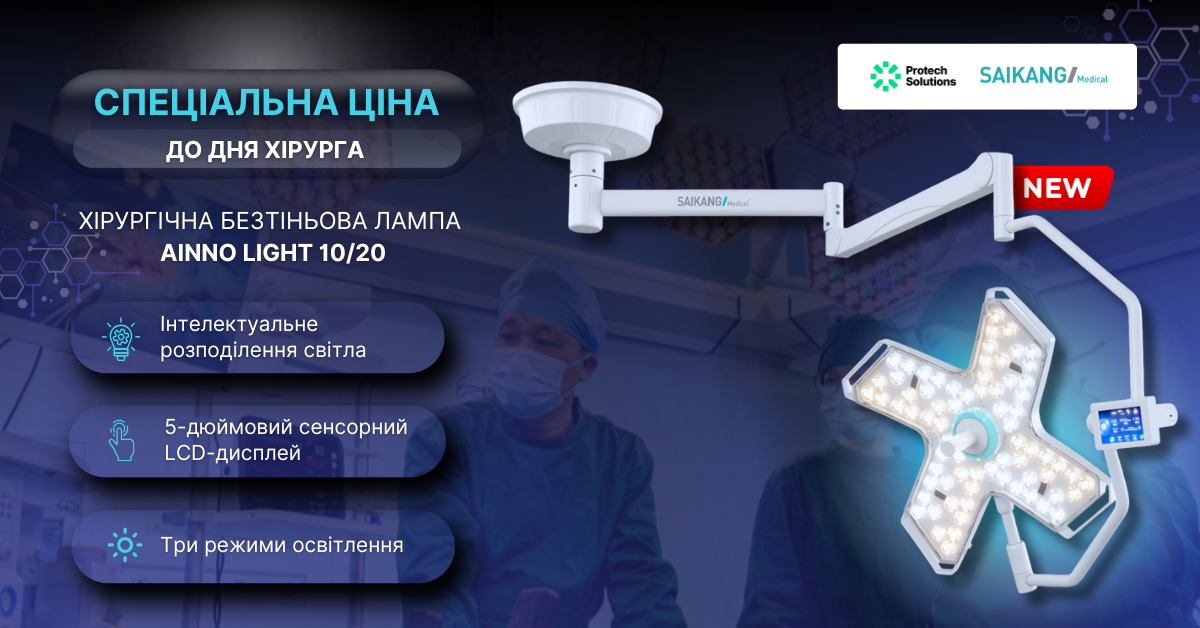 СПЕЦІАЛЬНА ЦІНА

ДО ДНЯ ХІРУРГА

ХІРУРГІЧНА БЕЗТІНЬОВА ЛАМПА
AINNO LIGHT 10/20

Інтелектуальне розподілення світла

5-дюймовий сенсорний LCD-дисплей

Три режими освітлення

Protech Solutions

SAIKANG Medical

SAIKANG Medical

NEW